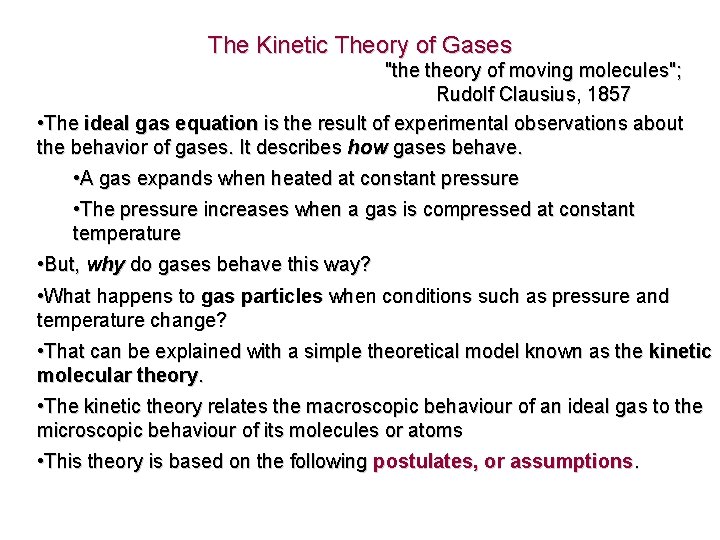 The Kinetic Theory of Gases

"the theory of moving molecules"; Rudolf Clausius, 1857

•The ideal gas equation is the result of experimental observations about the behavior of gases. It describes how gases behave.

•A gas expands when heated at constant pressure

•The pressure increases when a gas is compressed at constant temperature

•But, why do gases behave this way?

•What happens to gas particles when conditions such as pressure and temperature change?

•That can be explained with a simple theoretical model known as the kinetic molecular theory.

•The kinetic theory relates the macroscopic behaviour of an ideal gas to the microscopic behaviour of its molecules or atoms

•This theory is based on the following postulates, or assumptions.